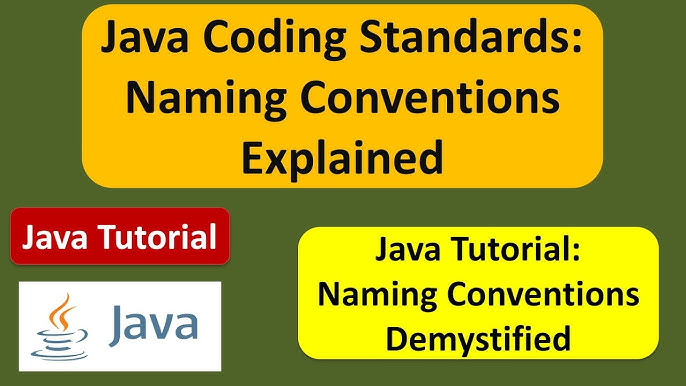 Java Coding Standards: Naming Conventions Explained

Java Tutorial

Java

Java Tutorial: Naming Conventions Demystified